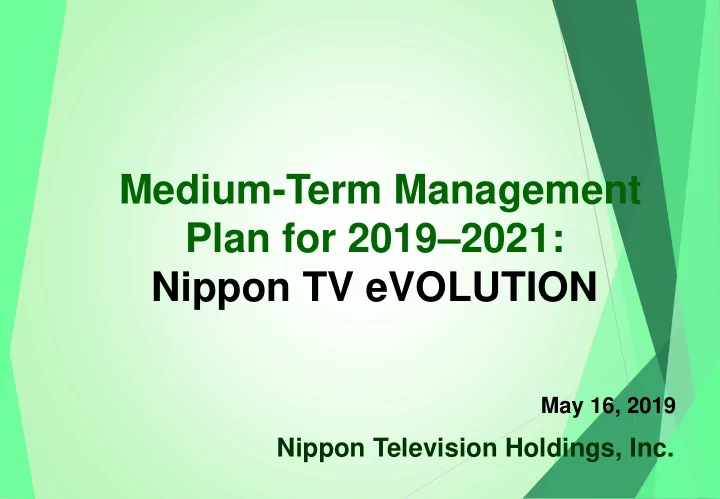 Medium-Term Management Plan for 2019–2021:
Nippon TV eVOLUTION

May 16, 2019

Nippon Television Holdings, Inc.